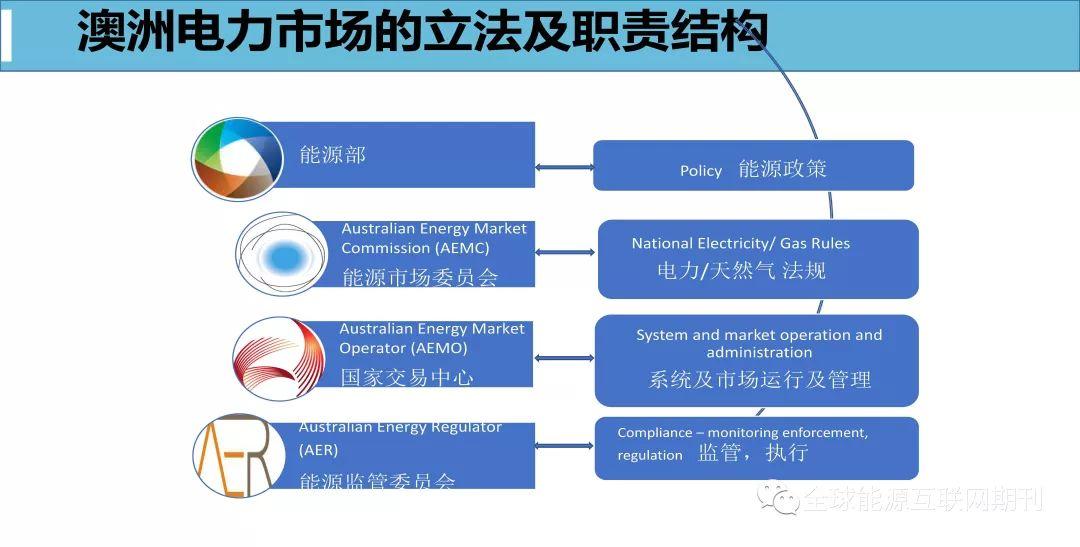 澳洲电力市场的立法及职责结构

能源部

Policy 能源政策

Australian Energy Market Commission (AEMC)
能源市场委员会

National Electricity/ Gas Rules
电力/天然气 法规

Australian Energy Market Operator (AEMO)
国家交易中心

System and market operation and administration
系统及市场运行及管理

AER

Australian Energy Regulator (AER)
能源监管委员会

Compliance – monitoring enforcement, regulation 监管，执行

全球能源互联网期刊